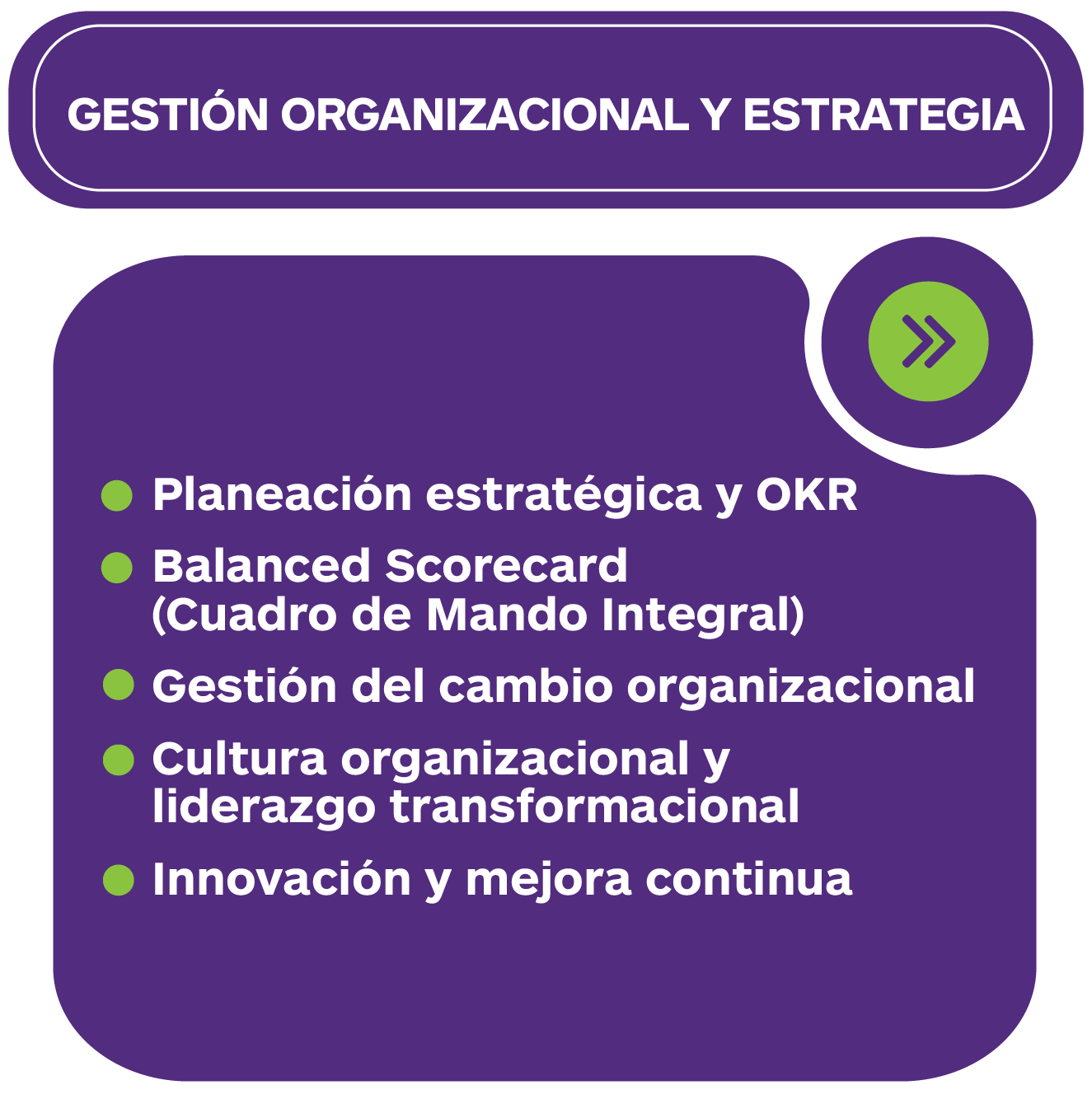 GESTIÓN ORGANIZACIONAL Y ESTRATEGIA

- Planeación estratégica y OKR
- Balanced Scorecard (Cuadro de Mando Integral)
- Gestión del cambio organizacional
- Cultura organizacional y liderazgo transformacional
- Innovación y mejora continua